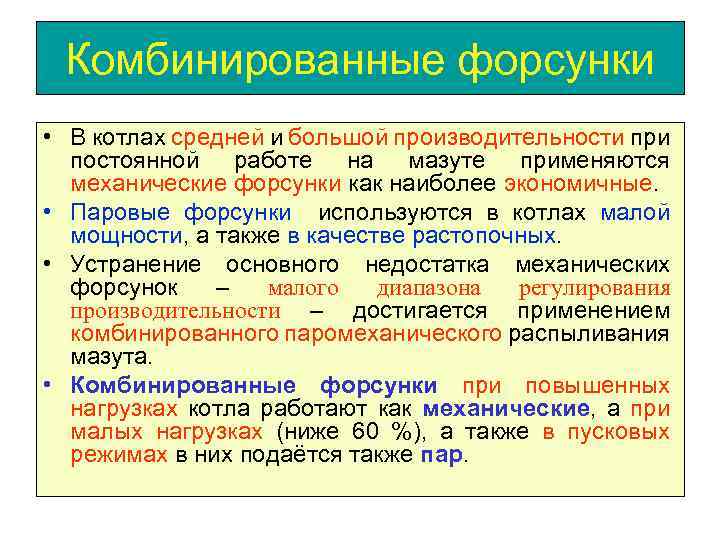 Комбинированные форсунки

• В котлах средней и большой производительности при постоянной работе на мазуте применяются механические форсунки как наиболее экономичные.

• Паровые форсунки используются в котлах малой мощности, а также в качестве растопочных.

• Устранение основного недостатка механических форсунок – малого диапазона регулирования производительности – достигается применением комбинированного паромеханического распыливания мазута.

• Комбинированные форсунки при повышенных нагрузках котла работают как механические, а при малых нагрузках (ниже 60 %), а также в пусковых режимах в них подаётся также пар.